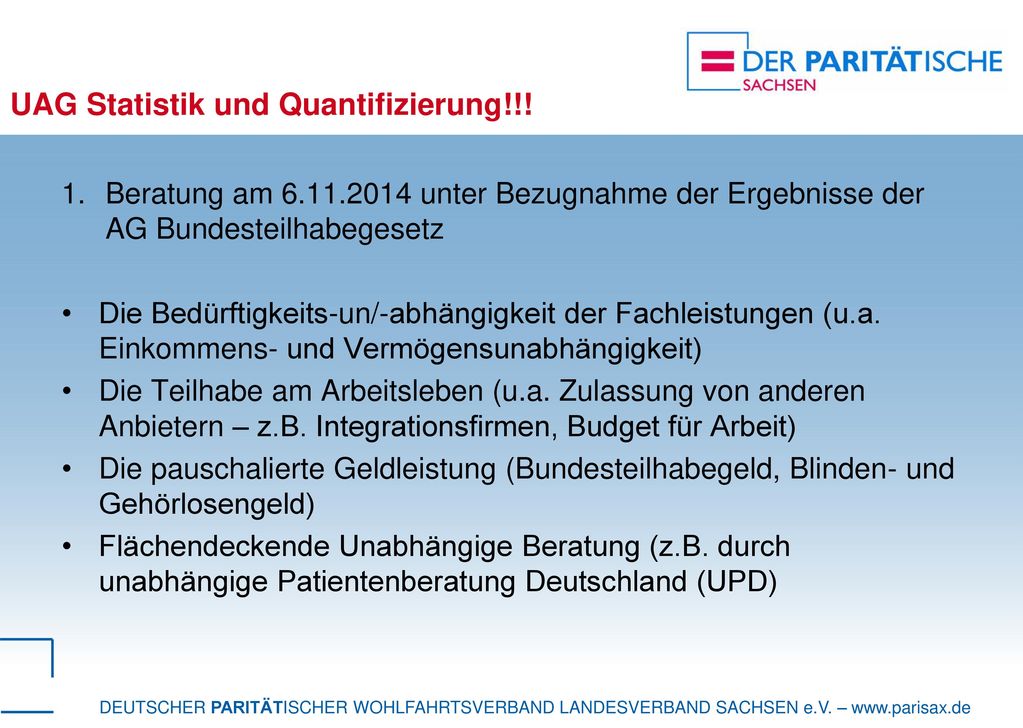 DER PARITÄTISCHE
SACHSEN

UAG Statistik und Quantifizierung!!!

1. Beratung am 6.11.2014 unter Bezugnahme der Ergebnisse der AG Bundesteilhabegesetz

• Die Bedürftigkeits-un/-abhängigkeit der Fachleistungen (u.a. Einkommens- und Vermögensunabhängigkeit)
• Die Teilhabe am Arbeitsleben (u.a. Zulassung von anderen Anbietern – z.B. Integrationsfirmen, Budget für Arbeit)
• Die pauschalierte Geldleistung (Bundesteilhabegeld, Blinden- und Gehörlosengeld)
• Flächendeckende Unabhängige Beratung (z.B. durch unabhängige Patientenberatung Deutschland (UPD)

DEUTSCHER PARITÄTISCHER WOHLFAHRTSVERBAND LANDESVERBAND SACHSEN e.V. – www.parisax.de